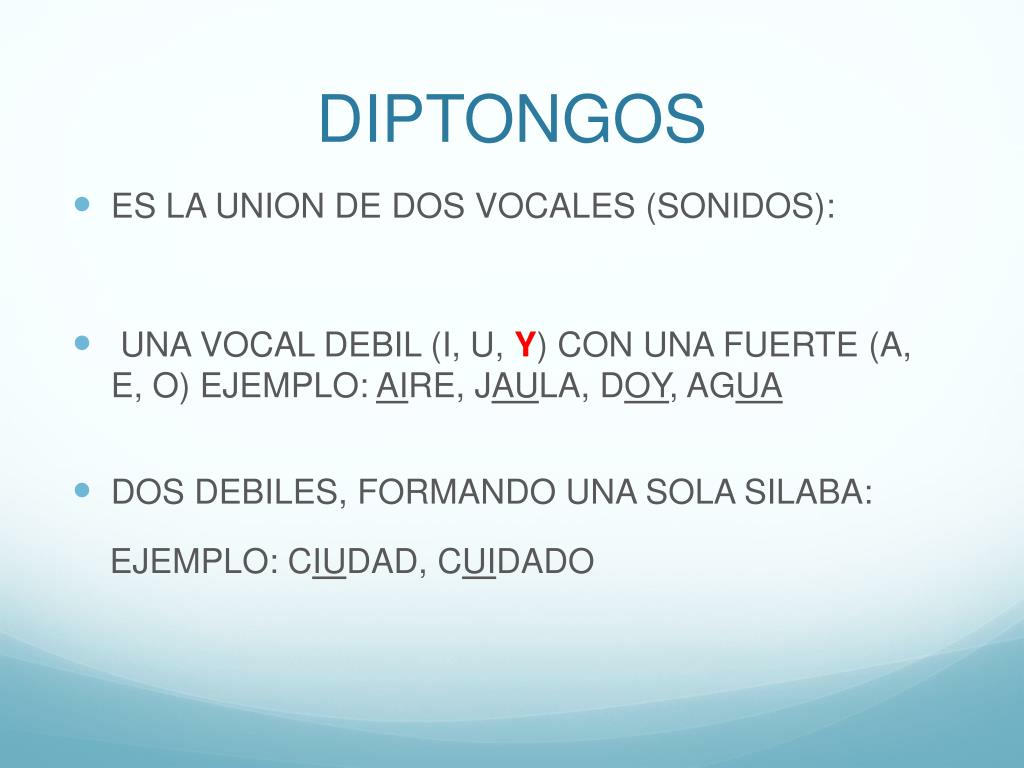 DIPTONGOS

ES LA UNION DE DOS VOCALES (SONIDOS):

UNA VOCAL DEBIL (I, U, Y) CON UNA FUERTE (A, E, O) EJEMPLO: AIRE, JAULA, DOY, AGUA

DOS DEBILES, FORMANDO UNA SOLA SILABA:

EJEMPLO: CIUDAD, CUIDADO